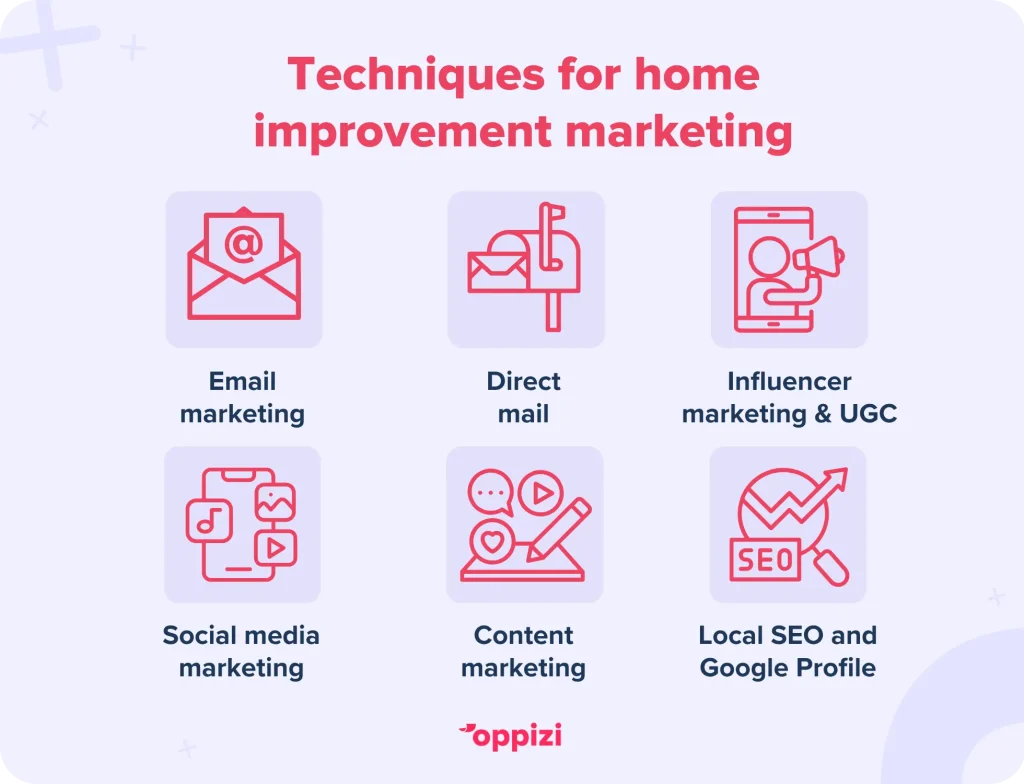 Techniques for home improvement marketing

@

Email marketing

Direct mail

Influencer marketing & UGC

Social media marketing

Content marketing

SEO

Local SEO and Google Profile

oppizi